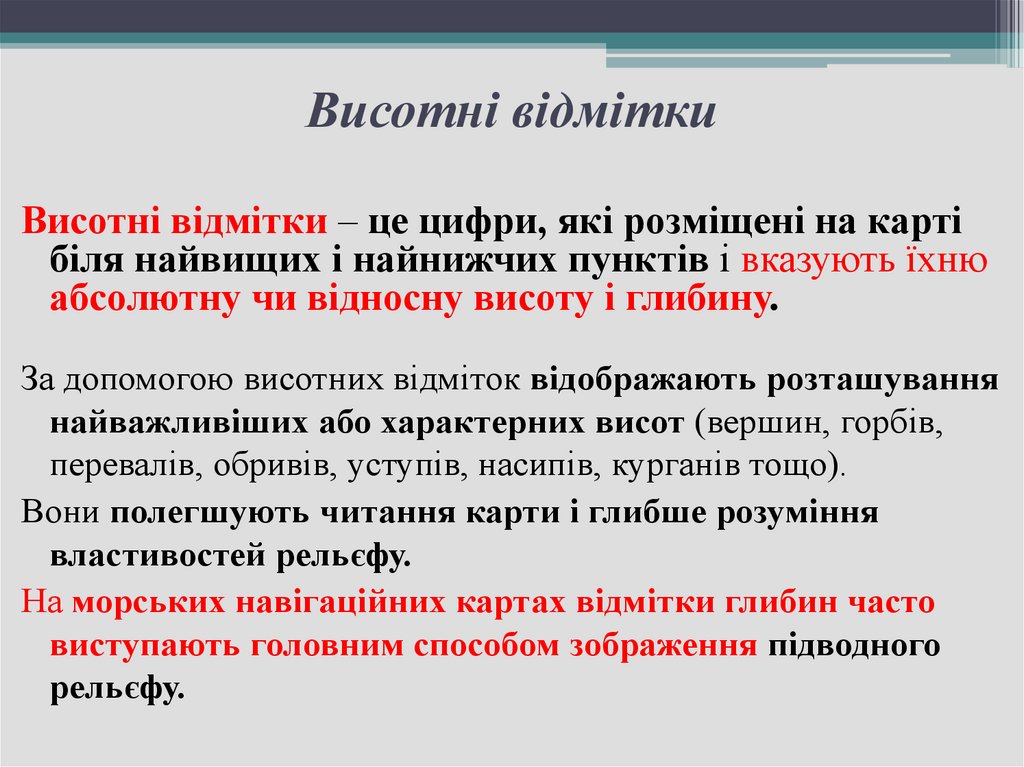 Висотні відмітки

Висотні відмітки – це цифри, які розміщені на карті біля найвищих і найнижчих пунктів і вказують їхню абсолютну чи відносну висоту і глибину.

За допомогою висотних відміток відображають розташування найважливіших або характерних висот (вершин, горбів, перевалів, обривів, уступів, насипів, курганів тощо).

Вони полегшують читання карти і глибше розуміння властивостей рельєфу.

На морських навігаційних картах відмітки глибин часто виступають головним способом зображення підводного рельєфу.